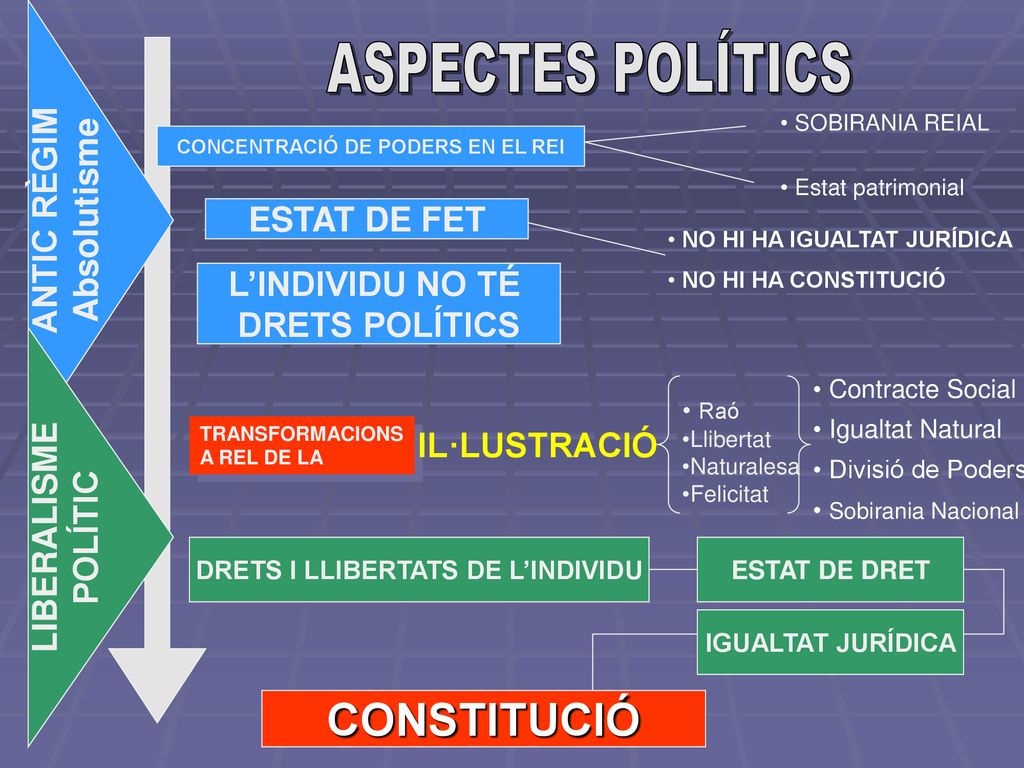 ASPECTES POLÍTICS

ANTIC RÈGIM
Absolutisme

CONCENTRACIÓ DE PODERS EN EL REI

• SOBIRANIA REIAL

• Estat patrimonial

ESTAT DE FET

• NO HI HA IGUALTAT JURÍDICA

• NO HI HA CONSTITUCIÓ

L'INDIVIDU NO TÉ DRETS POLÍTICS

LIBERALISME POLÍTIC

TRANSFORMACIONS A REL DE LA

IL·LUSTRACIÓ

• Raó
•Llibertat
•Naturalesa
•Felicitat

• Contracte Social
• Igualtat Natural
• Divisió de Poders
• Sobirania Nacional

DRETS I LLIBERTATS DE L'INDIVIDU

ESTAT DE DRET

IGUALTAT JURÍDICA

CONSTITUCIÓ